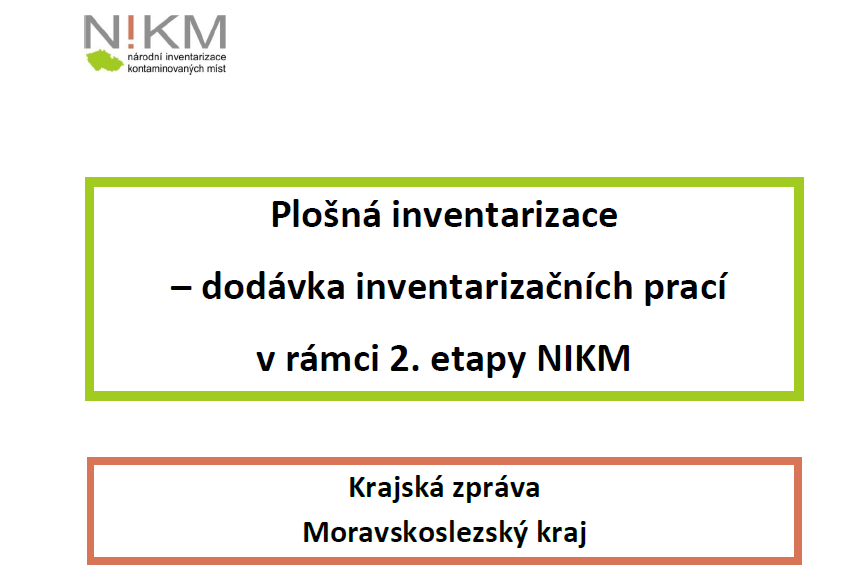 N!KM
národní inventarizace
kontaminovaných míst

Plošná inventarizace
– dodávka inventarizačních prací
v rámci 2. etapy NIKM

Krajská zpráva
Moravskoslezský kraj